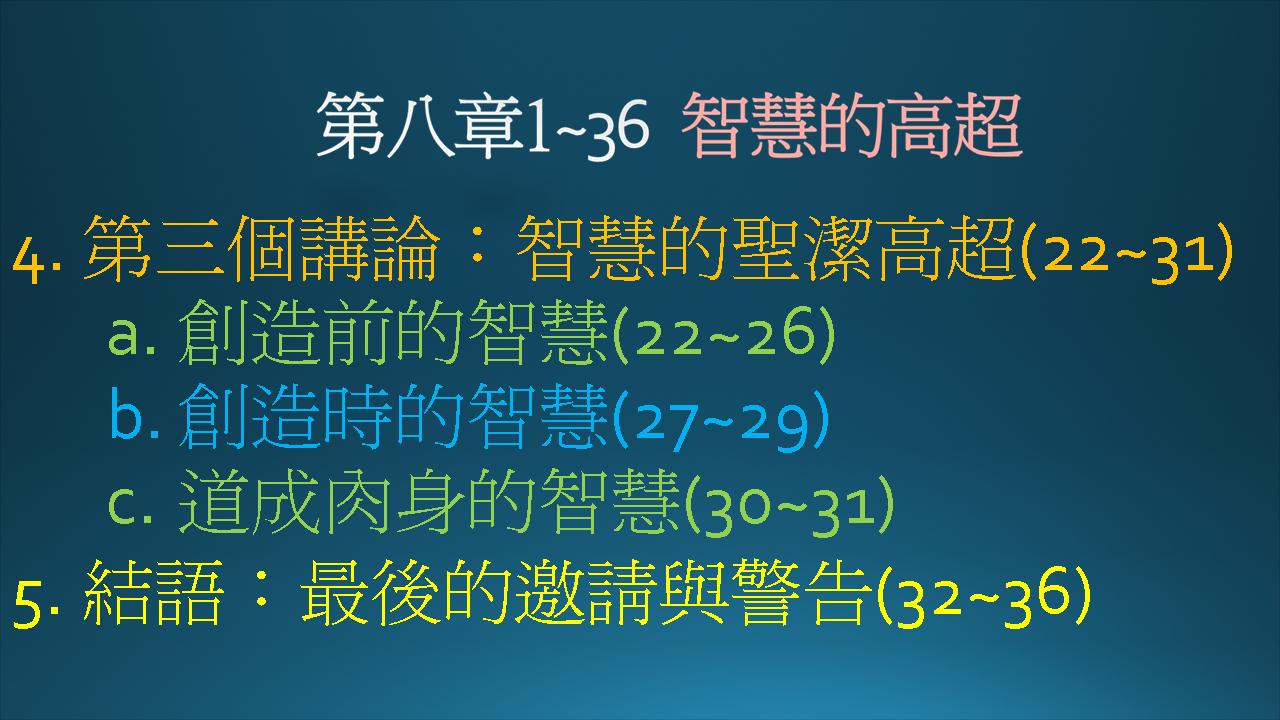 第八章1~36 智慧的高超

4. 第三個講論：智慧的聖潔高超(22~31)

a. 創造前的智慧(22~26)

b. 創造時的智慧(27~29)

c. 道成肉身的智慧(30~31)

5. 結語：最後的邀請與警告(32~36)